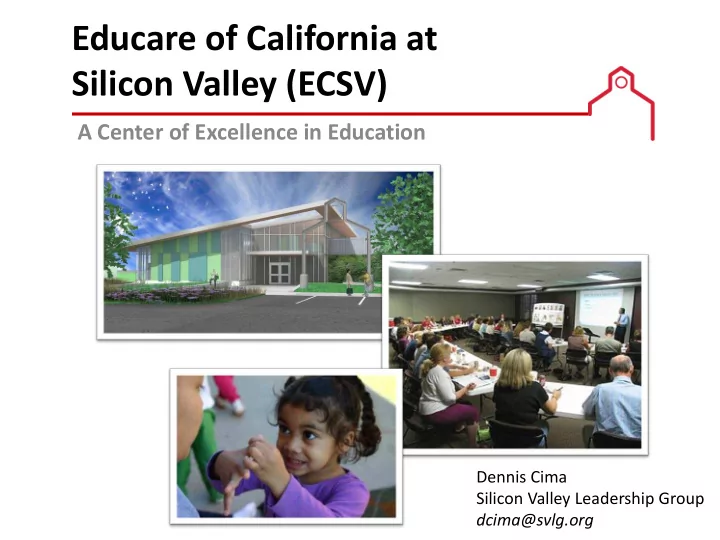 Educare of California at Silicon Valley (ECSV)

A Center of Excellence in Education

Dennis Cima
Silicon Valley Leadership Group
dcima@svlg.org